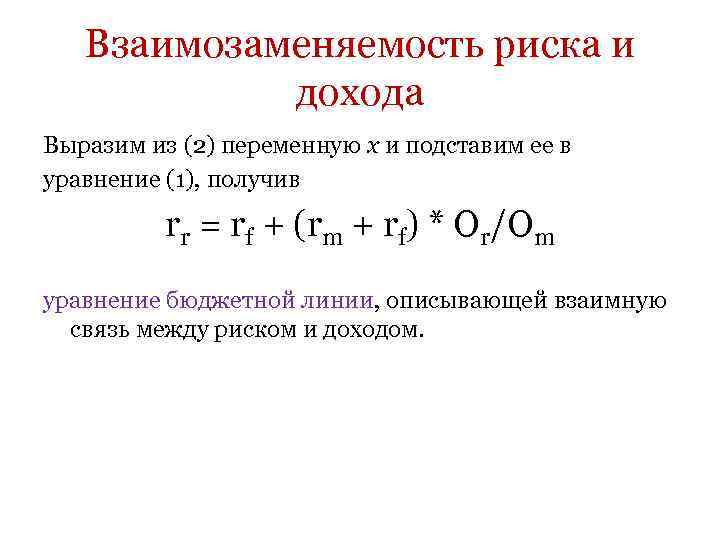 Взаимозаменяемость риска и дохода

Выразим из (2) переменную $x$ и подставим ее в уравнение (1), получив

$r_r = r_f + (r_m + r_f) * O_r/O_m$

уравнение бюджетной линии, описывающей взаимную связь между риском и доходом.